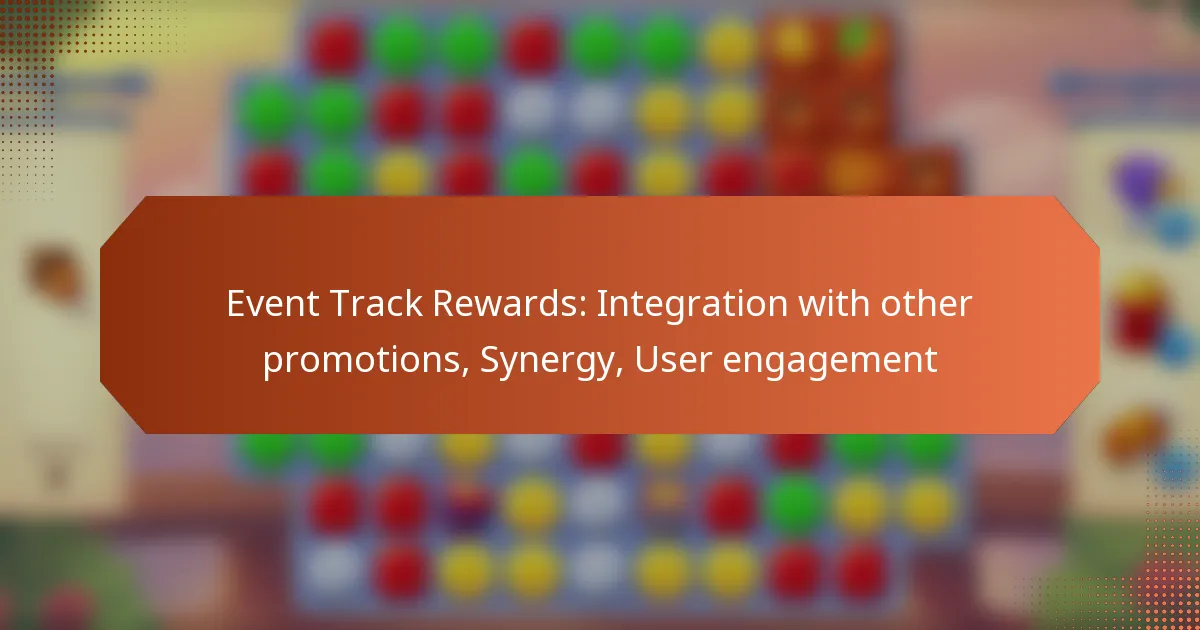 Event Track Rewards: Integration with other promotions, Synergy, User engagement